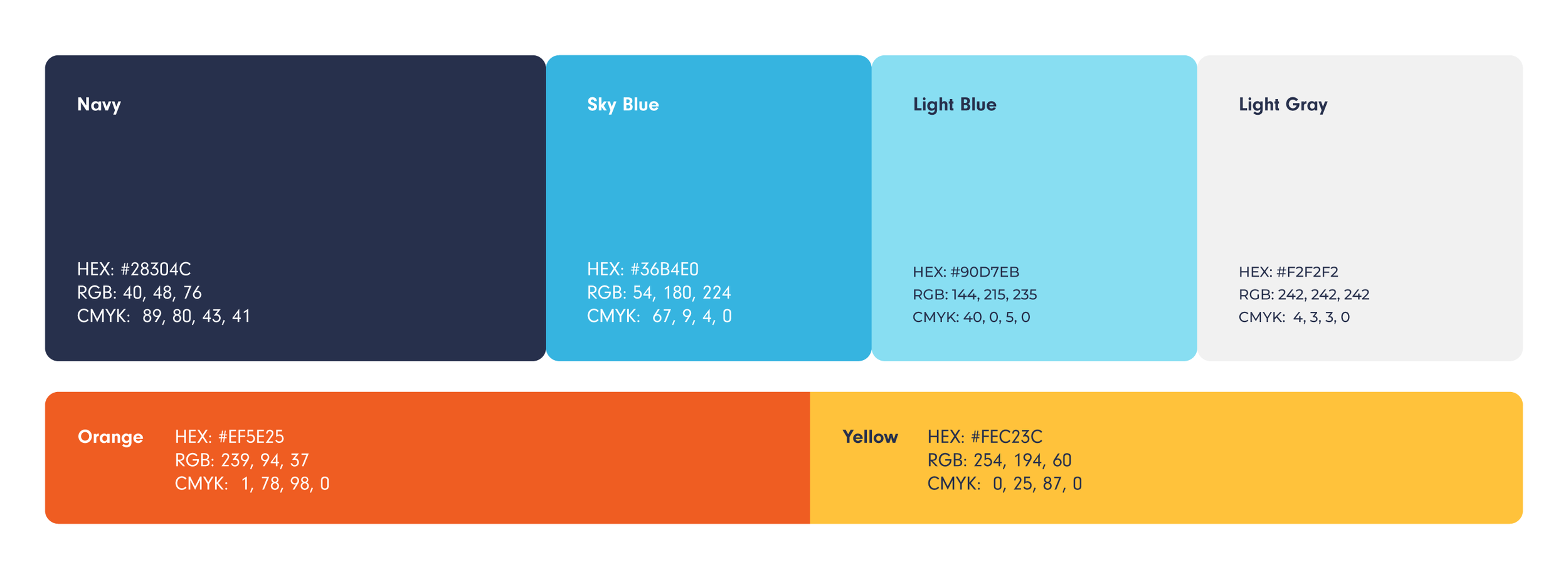 Navy

HEX: #28304C
RGB: 40, 48, 76
CMYK: 89, 80, 43, 41

Sky Blue

HEX: #36B4E0
RGB: 54, 180, 224
CMYK: 67, 9, 4, 0

Light Blue

HEX: #90D7EB
RGB: 144, 215, 235
CMYK: 40, 0, 5, 0

Light Gray

HEX: #F2F2F2
RGB: 242, 242, 242
CMYK: 4, 3, 3, 0

Orange

HEX: #EF5E25
RGB: 239, 94, 37
CMYK: 1, 78, 98, 0

Yellow

HEX: #FEC23C
RGB: 254, 194, 60
CMYK: 0, 25, 87, 0